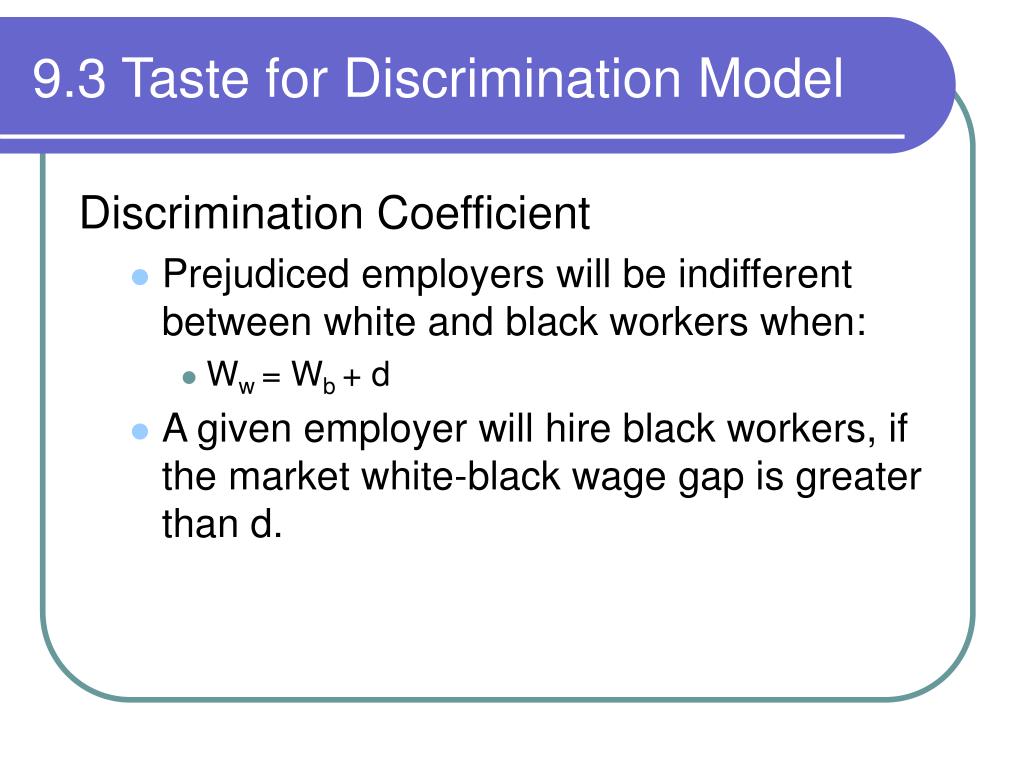 9.3 Taste for Discrimination Model

Discrimination Coefficient

Prejudiced employers will be indifferent between white and black workers when:

$W_w = W_b + d$

A given employer will hire black workers, if the market white-black wage gap is greater than d.